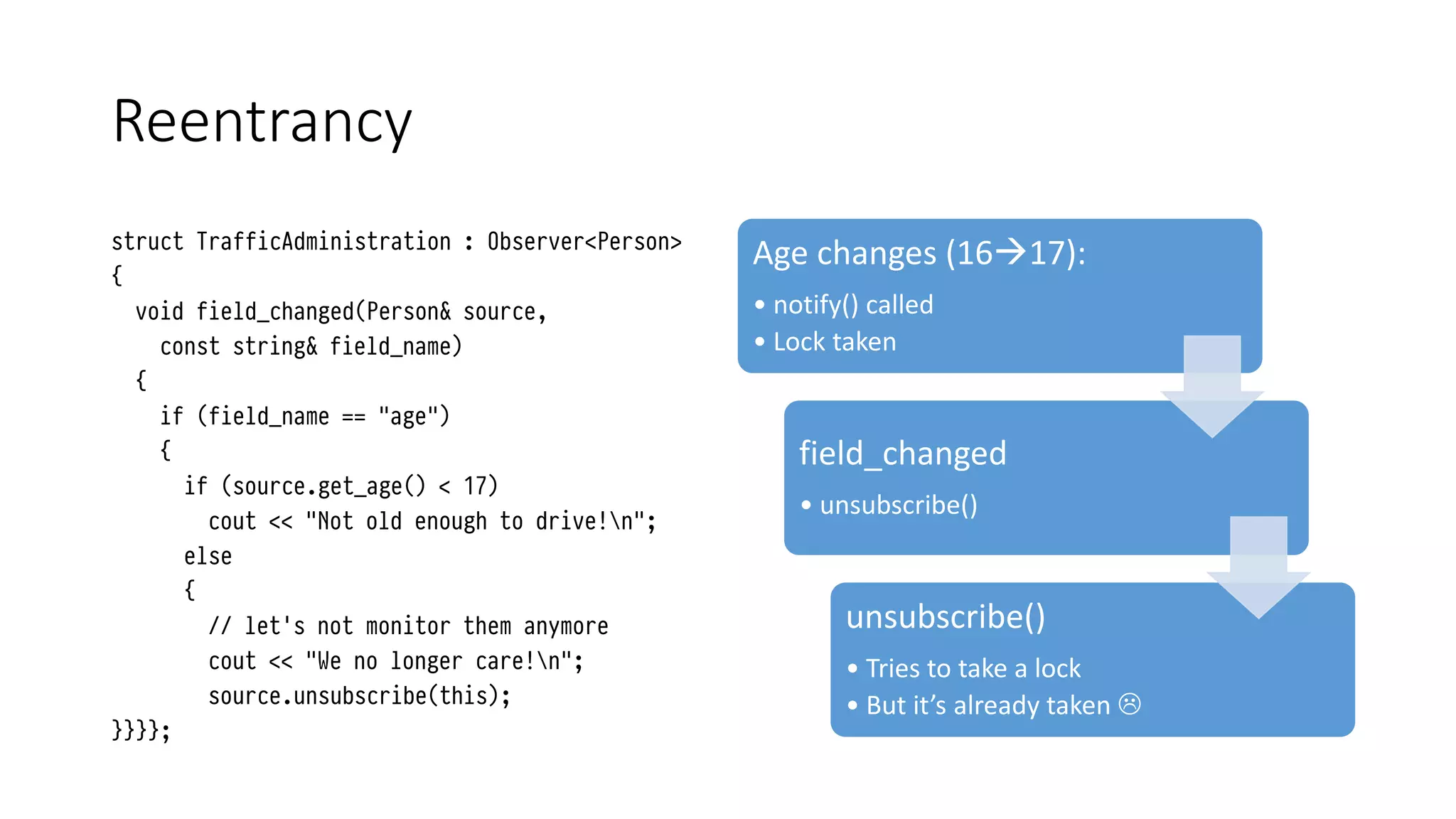 Reentrancy

struct TrafficAdministration : Observer<Person>
{
  void field_changed(Person& source,
    const string& field_name)
  {
    if (field_name == "age")
    {
      if (source.get_age() < 17)
        cout << "Not old enough to drive!\n";
      else
      {
        // let's not monitor them anymore
        cout << "We no longer care!\n";
        source.unsubscribe(this);
}}}};

Age changes (16→17):
• notify() called
• Lock taken

field_changed
• unsubscribe()

unsubscribe()
• Tries to take a lock
• But it's already taken ☹